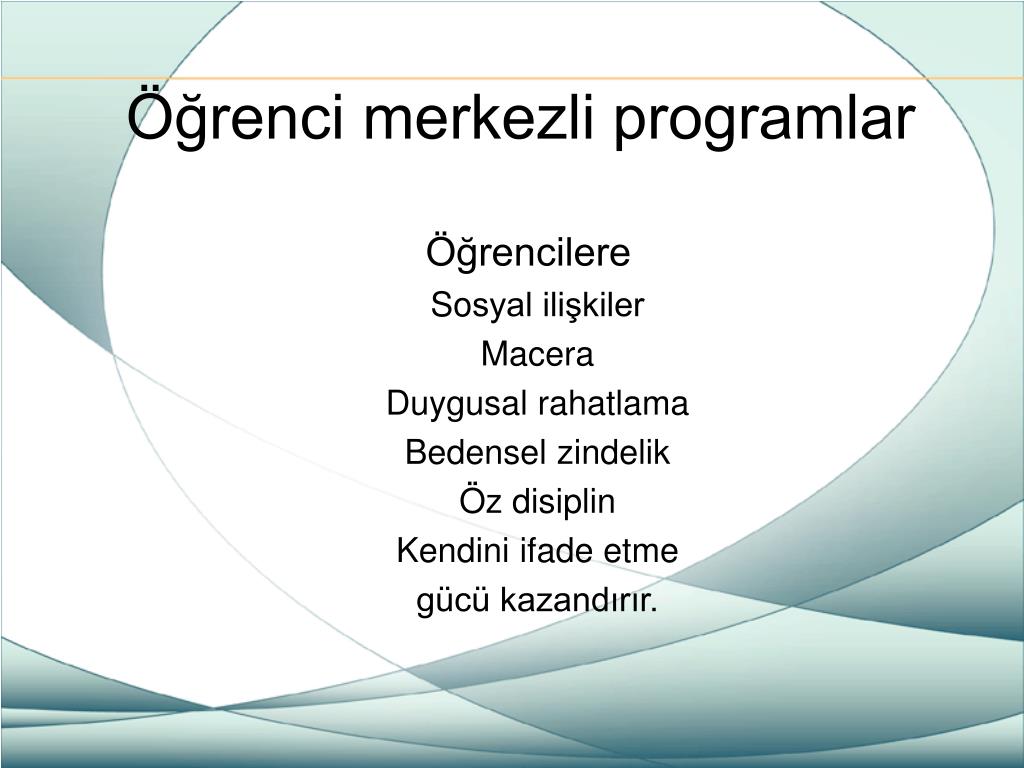 Öğrenci merkezli programlar

Öğrencilere
Sosyal ilişkiler
Macera
Duygusal rahatlama
Bedensel zindelik
Öz disiplin
Kendini ifade etme
gücü kazandırır.